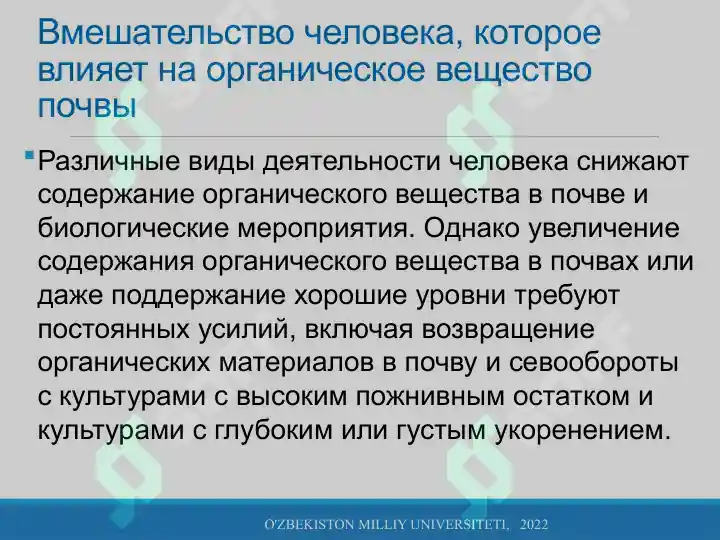 Вмешательство человека, которое влияет на органическое вещество почвы

Различные виды деятельности человека снижают содержание органического вещества в почве и биологические мероприятия. Однако увеличение содержания органического вещества в почвах или даже поддержание хорошие уровни требуют постоянных усилий, включая возвращение органических материалов в почву и севообороты с культурами с высоким пожнивным остатком и культурами с глубоким или густым укоренением.

O'ZBEKISTON MILLIY UNIVERSITETI, 2022